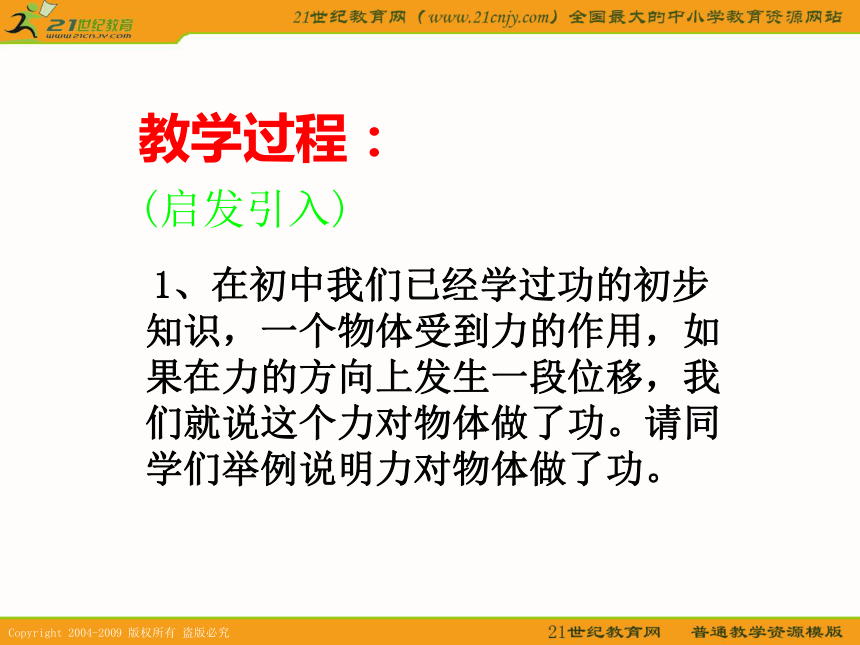 21世纪教育
www.21cnjy.com

21世纪教育网（www.21cnjy.com）全国最大的中小学教育资源网站

教学过程：

（启发引入）

1、在初中我们已经学过功的初步知识，一个物体受到力的作用，如果在力的方向上发生一段位移，我们就说这个力对物体做了功。请同学们举例说明力对物体做了功。

Copyright 2004-2009 版权所有 盗版必究

21世纪教育网　普通教学资源模版